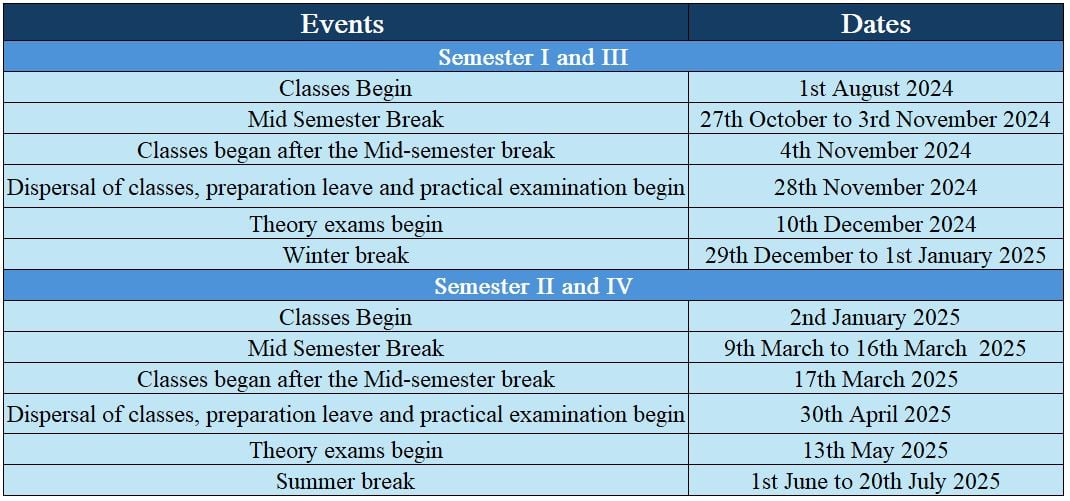 | Events | Dates |
|---|---|
| Semester I and III | |
| Classes Begin | 1st August 2024 |
| Mid Semester Break | 27th October to 3rd November 2024 |
| Classes began after the Mid-semester break | 4th November 2024 |
| Dispersal of classes, preparation leave and practical examination begin | 28th November 2024 |
| Theory exams begin | 10th December 2024 |
| Winter break | 29th December to 1st January 2025 |
| Semester II and IV | |
| Classes Begin | 2nd January 2025 |
| Mid Semester Break | 9th March to 16th March 2025 |
| Classes began after the Mid-semester break | 17th March 2025 |
| Dispersal of classes, preparation leave and practical examination begin | 30th April 2025 |
| Theory exams begin | 13th May 2025 |
| Summer break | 1st June to 20th July 2025 |